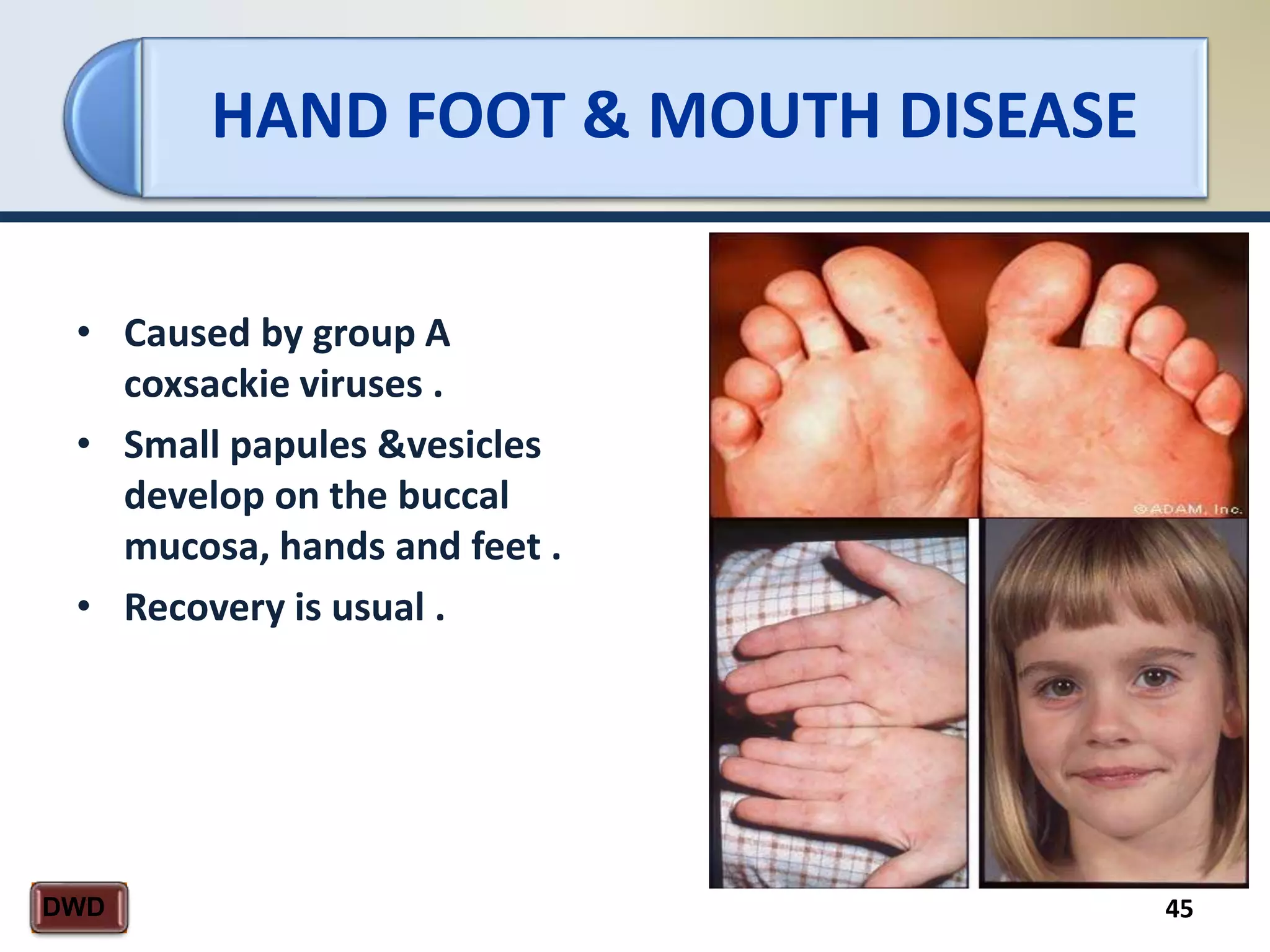 HAND FOOT & MOUTH DISEASE

• Caused by group A coxsackie viruses .
• Small papules &vesicles develop on the buccal mucosa, hands and feet .
• Recovery is usual .

©ADAM, Inc.

DWD

45